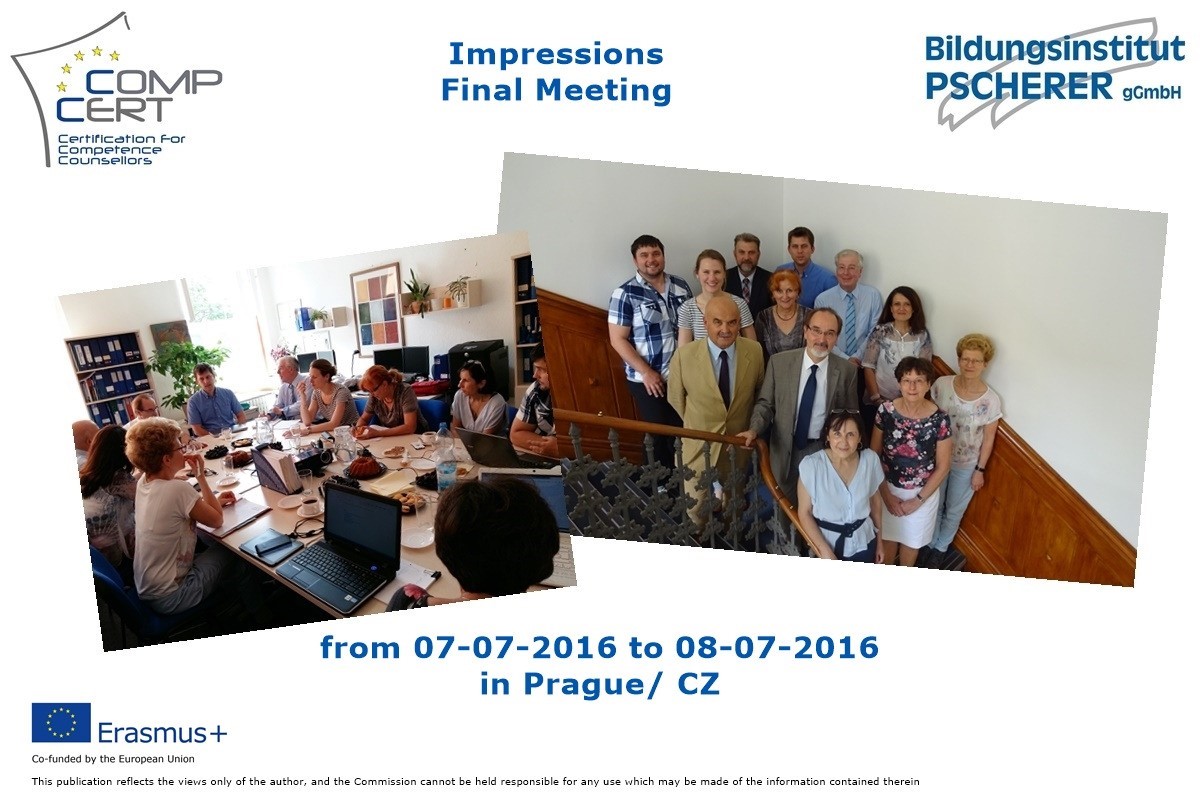 COMP CERT
Certification for Competence Counsellors

Impressions
Final Meeting

Bildungsinstitut
PSCHERER gGmbH

from 07-07-2016 to 08-07-2016
in Prague/ CZ

Erasmus+
Co-funded by the European Union

This publication reflects the views only of the author, and the Commission cannot be held responsible for any use which may be made of the information contained therein